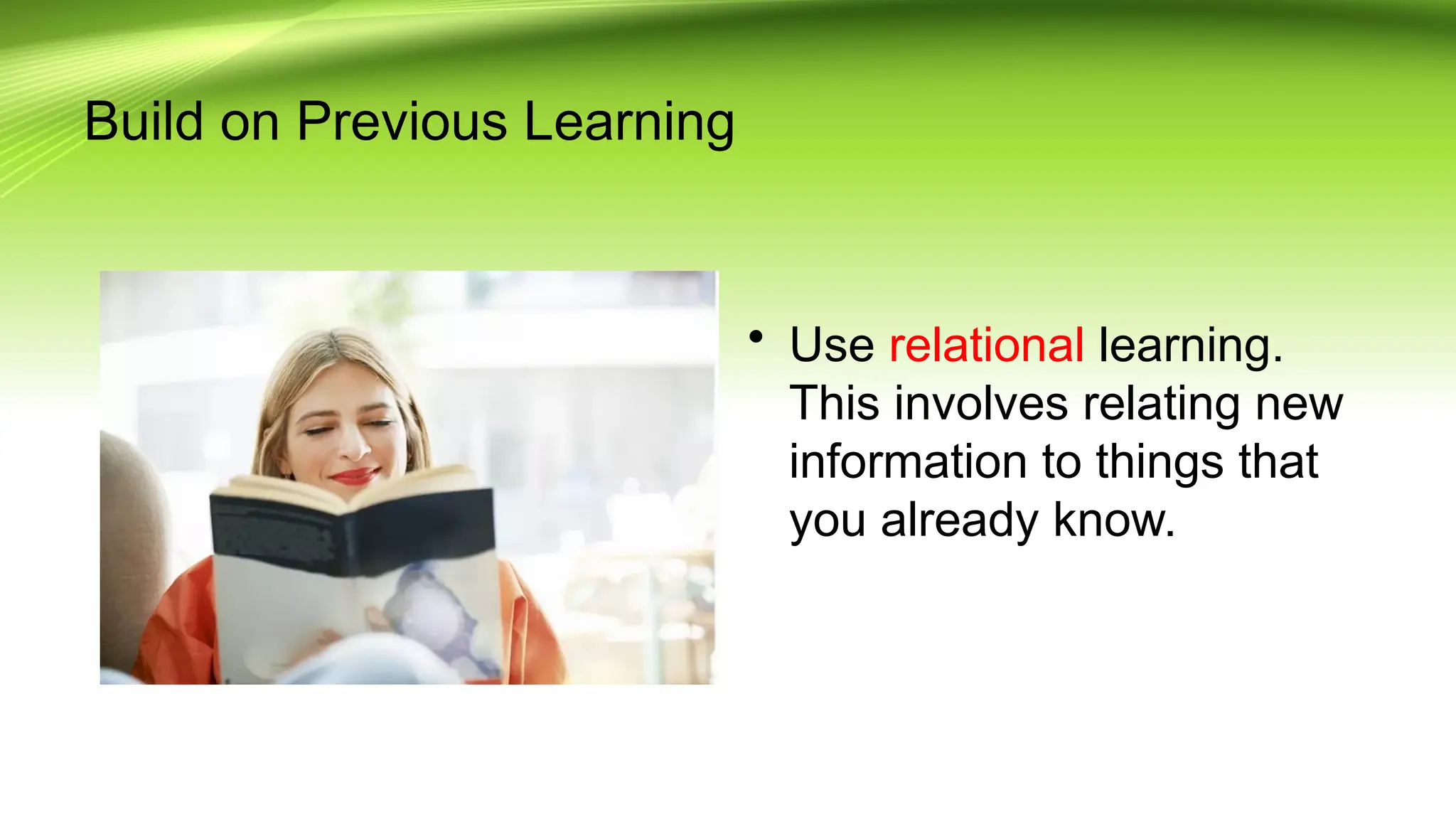 Build on Previous Learning

• Use relational learning. This involves relating new information to things that you already know.